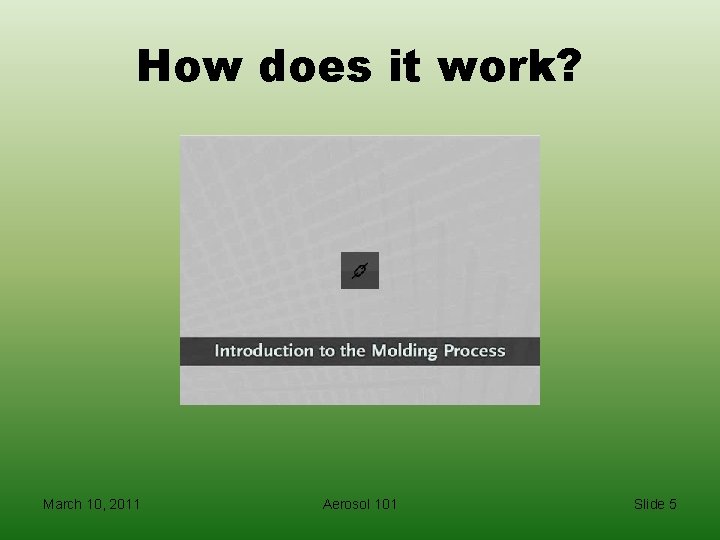 How does it work?

Introduction to the Molding Process

March 10, 2011

Aerosol 101

Slide 5